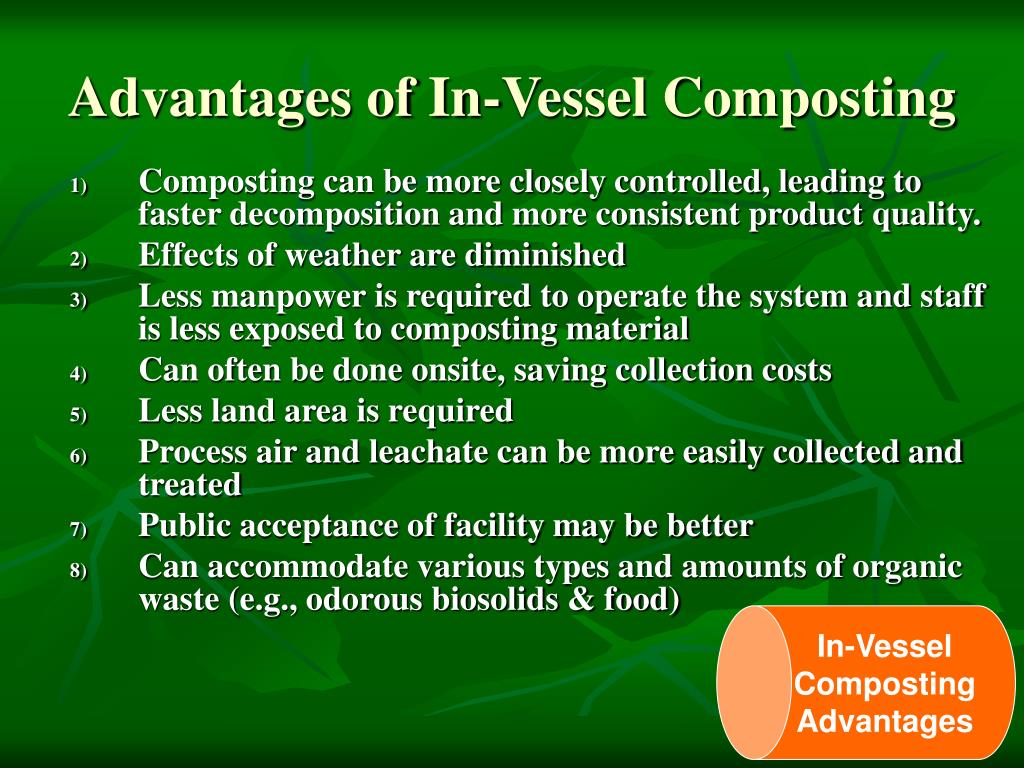 Advantages of In-Vessel Composting

1) Composting can be more closely controlled, leading to faster decomposition and more consistent product quality.
2) Effects of weather are diminished
3) Less manpower is required to operate the system and staff is less exposed to composting material
4) Can often be done onsite, saving collection costs
5) Less land area is required
6) Process air and leachate can be more easily collected and treated
7) Public acceptance of facility may be better
8) Can accommodate various types and amounts of organic waste (e.g., odorous biosolids & food)

In-Vessel Composting Advantages